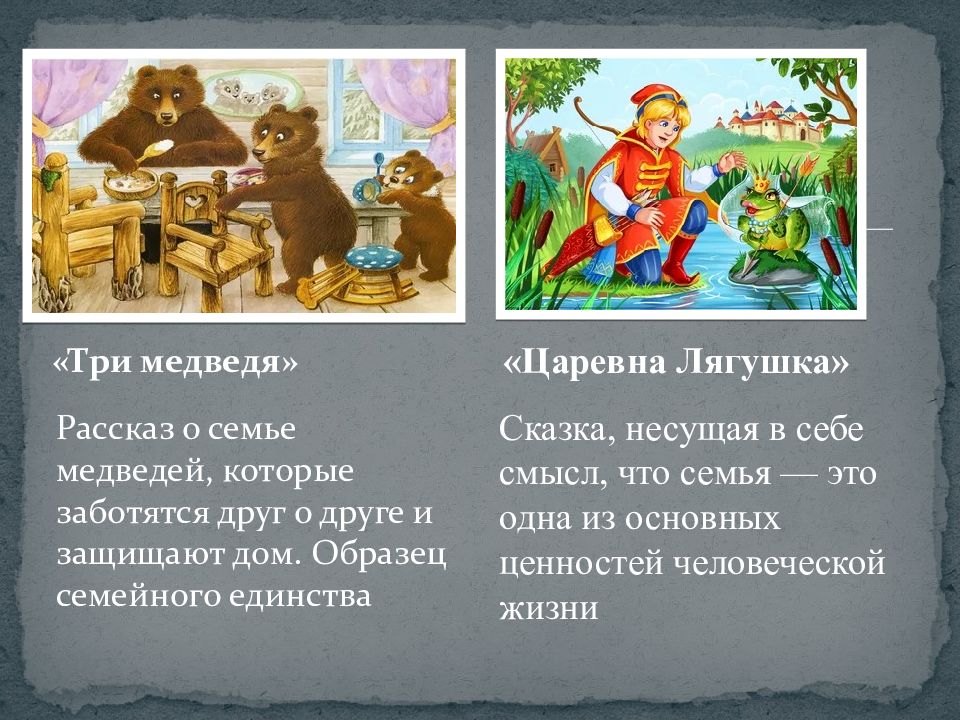 «Три медведя»

Рассказ о семье медведей, которые заботятся друг о друге и защищают дом. Образец семейного единства

«Царевна Лягушка»

Сказка, несущая в себе смысл, что семья — это одна из основных ценностей человеческой жизни